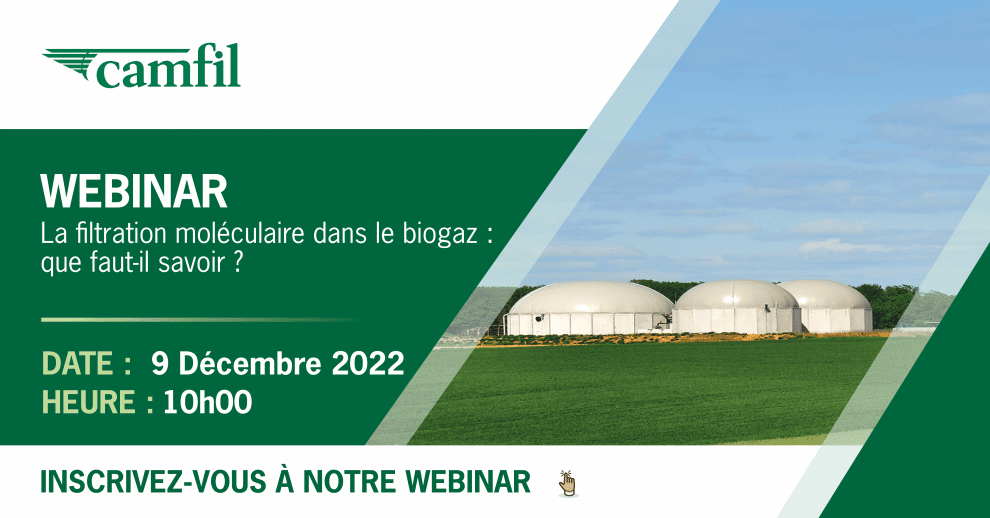 camfil

WEBINAR

La filtration moléculaire dans le biogaz : que faut-il savoir ?

DATE : 9 Décembre 2022
HEURE : 10h00

INSCRIVEZ-VOUS À NOTRE WEBINAR